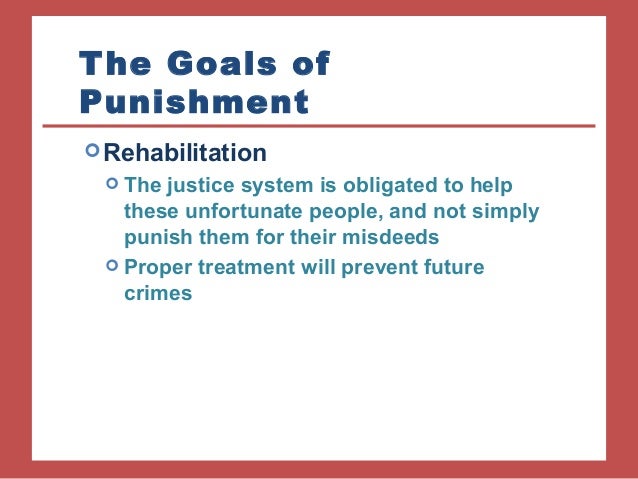 The Goals of Punishment

Rehabilitation

The justice system is obligated to help these unfortunate people, and not simply punish them for their misdeeds

Proper treatment will prevent future crimes